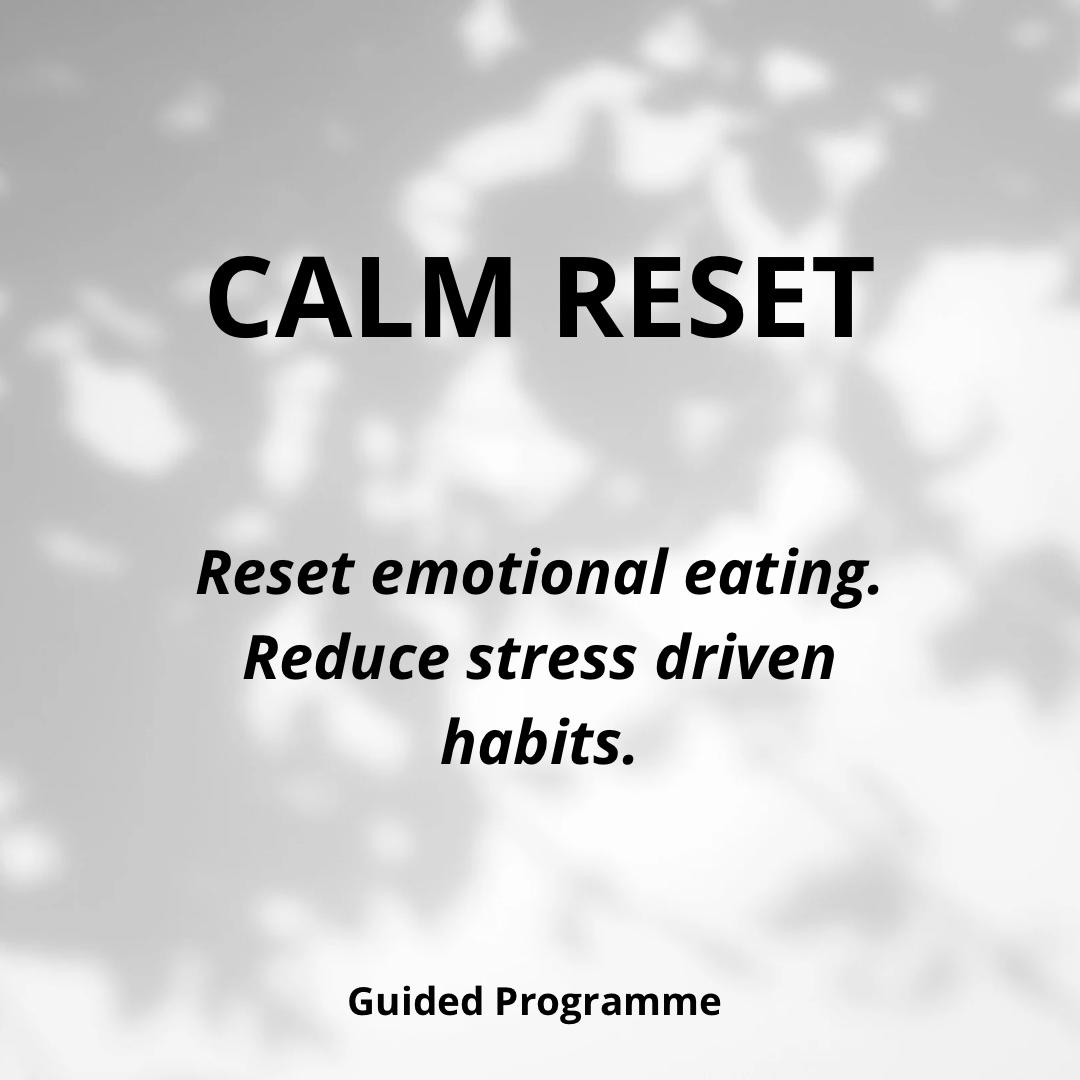 CALM RESET

Reset emotional eating. Reduce stress driven habits.

Guided Programme